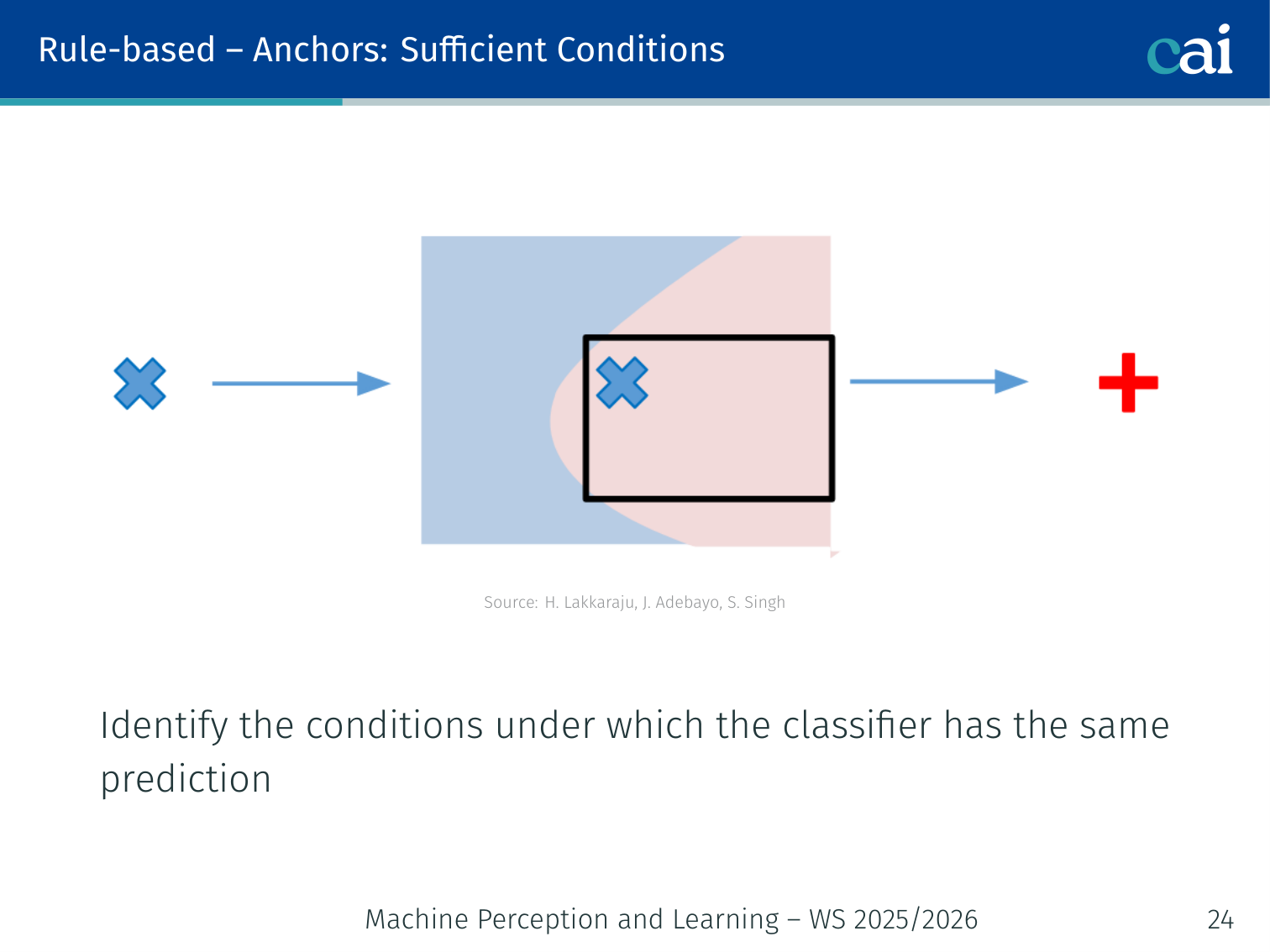 Rule-based – Anchors: Sufficient Conditions

cai

Source: H. Lakkaraju, J. Adebayo, S. Singh

Identify the conditions under which the classifier has the same prediction

Machine Perception and Learning – WS 2025/2026

24